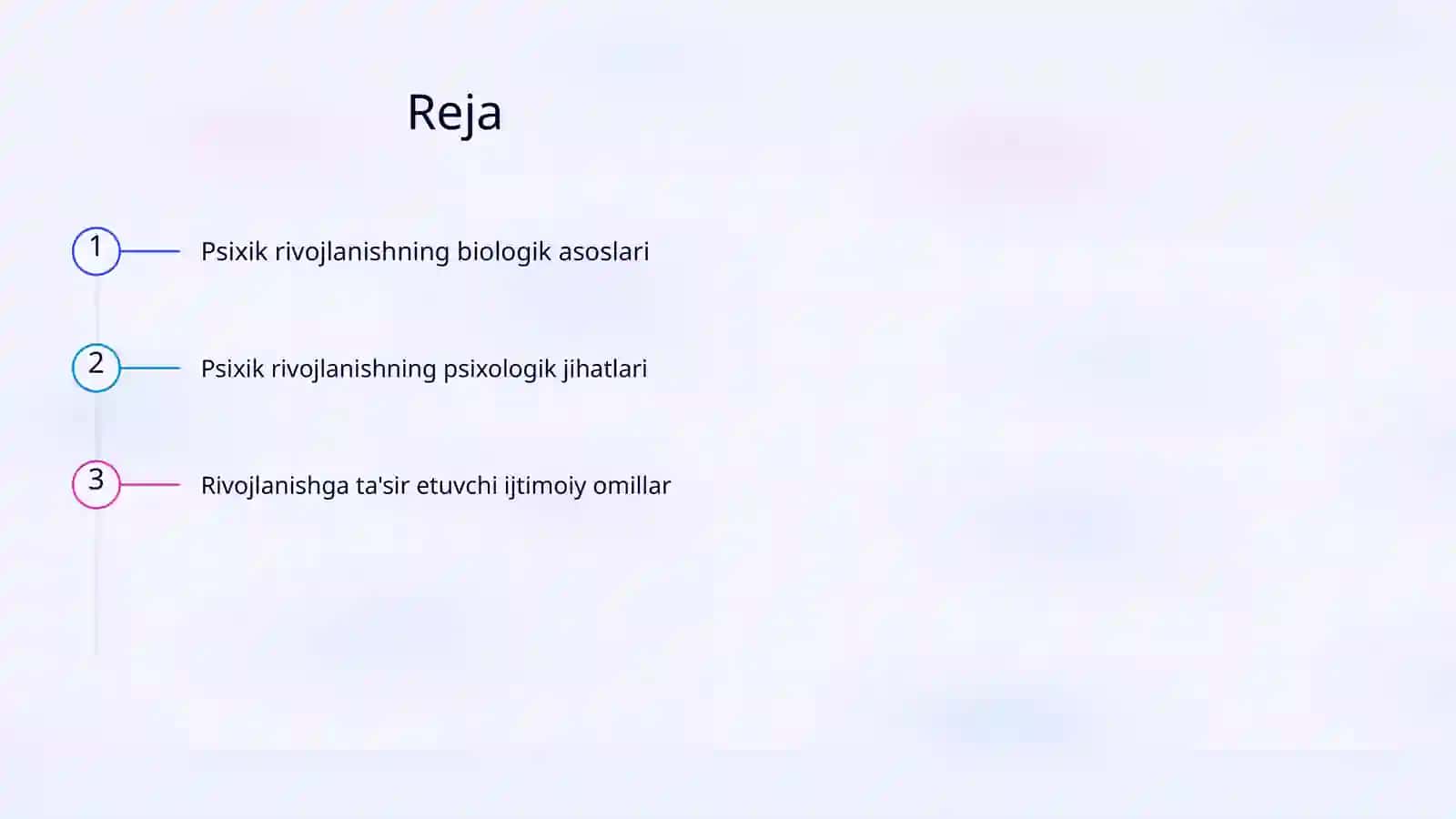 Reja

1 Psixik rivojlanishning biologik asoslari

2 Psixik rivojlanishning psixologik jihatlari

3 Rivojlanishga ta'sir etuvchi ijtimoiy omillar